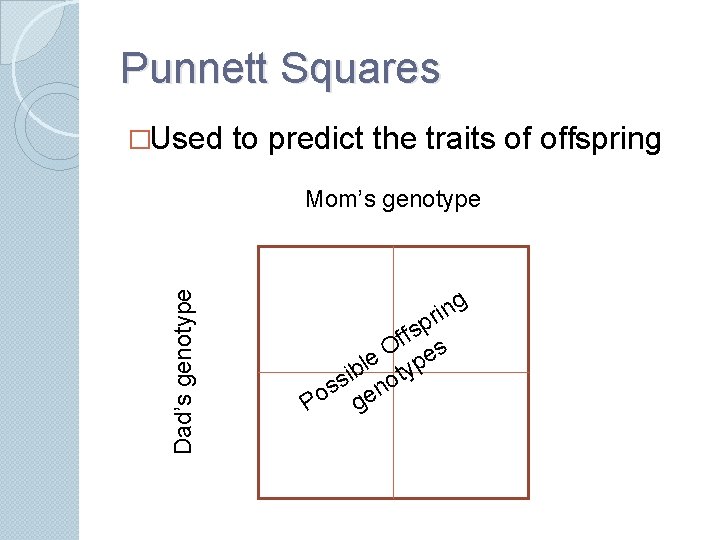 Punnett Squares

□Used to predict the traits of offspring

Mom's genotype

Dad's genotype

Possible Offspring genotypes